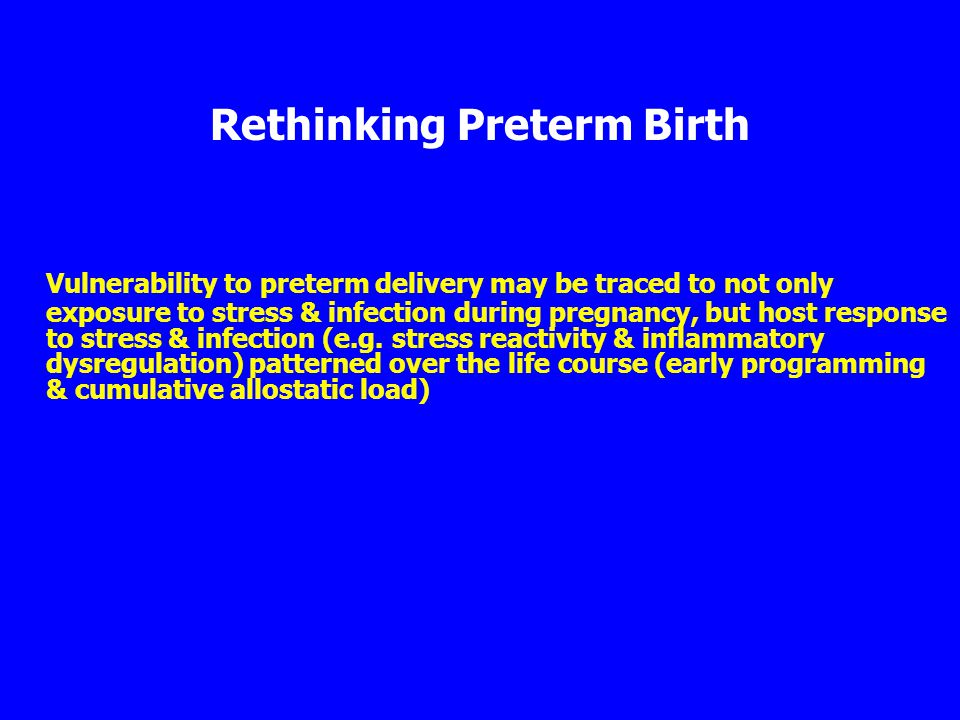 Rethinking Preterm Birth

Vulnerability to preterm delivery may be traced to not only exposure to stress & infection during pregnancy, but host response to stress & infection (e.g. stress reactivity & inflammatory dysregulation) patterned over the life course (early programming & cumulative allostatic load)